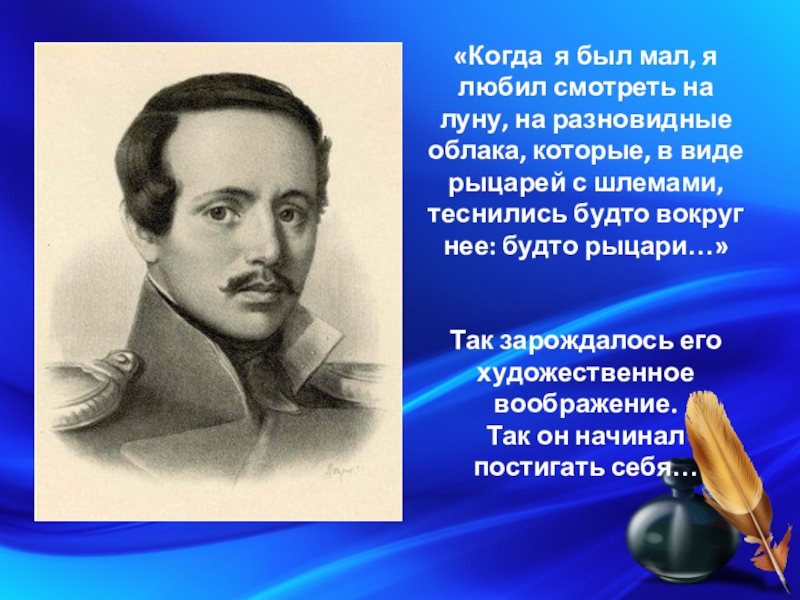 «Когда я был мал, я любил смотреть на луну, на разновидные облака, которые, в виде рыцарей с шлемами, теснились будто вокруг нее: будто рыцари…»

Так зарождалось его художественное воображение. Так он начинал постигать себя…